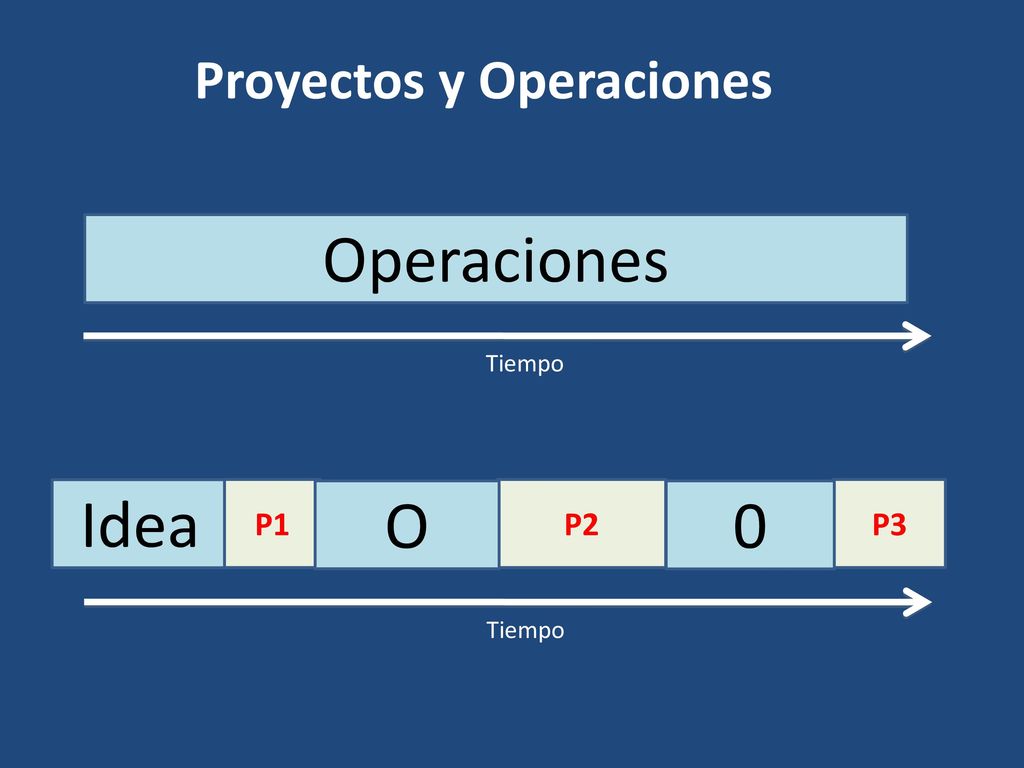 Proyectos y Operaciones

Operaciones

Tiempo

Idea P1 O P2 0 P3

Tiempo